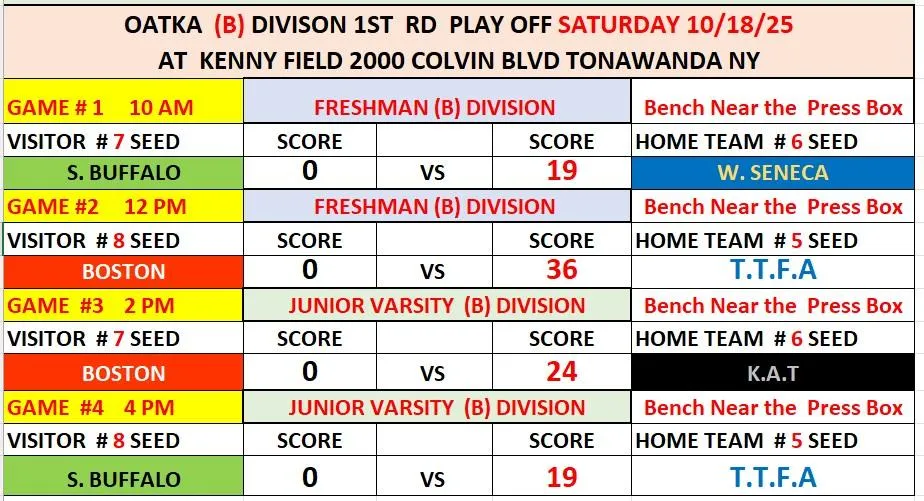 OATKA (B) DIVISON 1ST RD PLAY OFF SATURDAY 10/18/25
AT KENNY FIELD 2000 COLVIN BLVD TONAWANDA NY

| GAME # 1 10 AM | FRESHMAN (B) DIVISION | | | Bench Near the Press Box |
|---|---|---|---|---|
| VISITOR # 7 SEED | SCORE | | SCORE | HOME TEAM # 6 SEED |
| S. BUFFALO | 0 | VS | 19 | W. SENECA |
| GAME #2 12 PM | FRESHMAN (B) DIVISION | | | Bench Near the Press Box |
| VISITOR # 8 SEED | SCORE | | SCORE | HOME TEAM # 5 SEED |
| BOSTON | 0 | VS | 36 | T.T.F.A |
| GAME #3 2 PM | JUNIOR VARSITY (B) DIVISION | | | Bench Near the Press Box |
| VISITOR # 7 SEED | SCORE | | SCORE | HOME TEAM # 6 SEED |
| BOSTON | 0 | VS | 24 | K.A.T |
| GAME #4 4 PM | JUNIOR VARSITY (B) DIVISION | | | Bench Near the Press Box |
| VISITOR # 8 SEED | SCORE | | SCORE | HOME TEAM # 5 SEED |
| S. BUFFALO | 0 | VS | 19 | T.T.F.A |